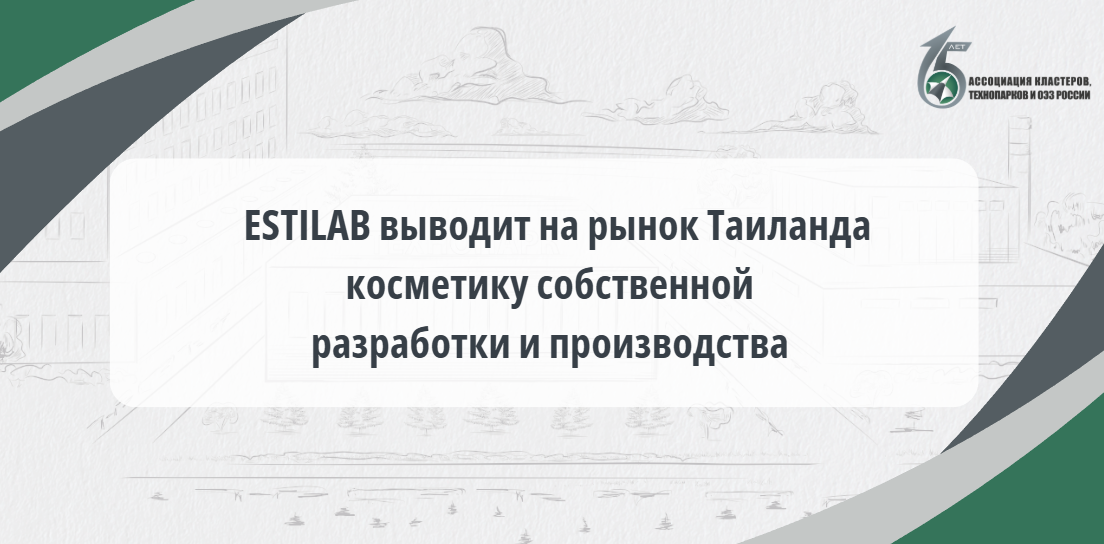 15 ЛЕТ
АССОЦИАЦИЯ КЛАСТЕРОВ, ТЕХНОПАРКОВ И ОЭЗ РОССИИ

ESTILAB выводит на рынок Таиланда косметику собственной разработки и производства